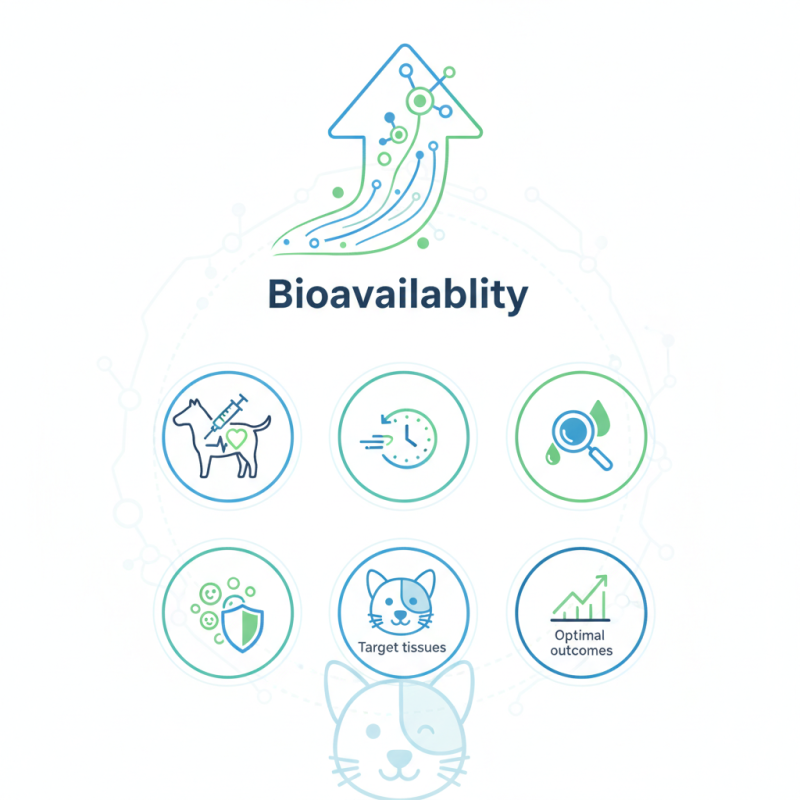 Bioavailablity

Target tissues

Optimal outcomes